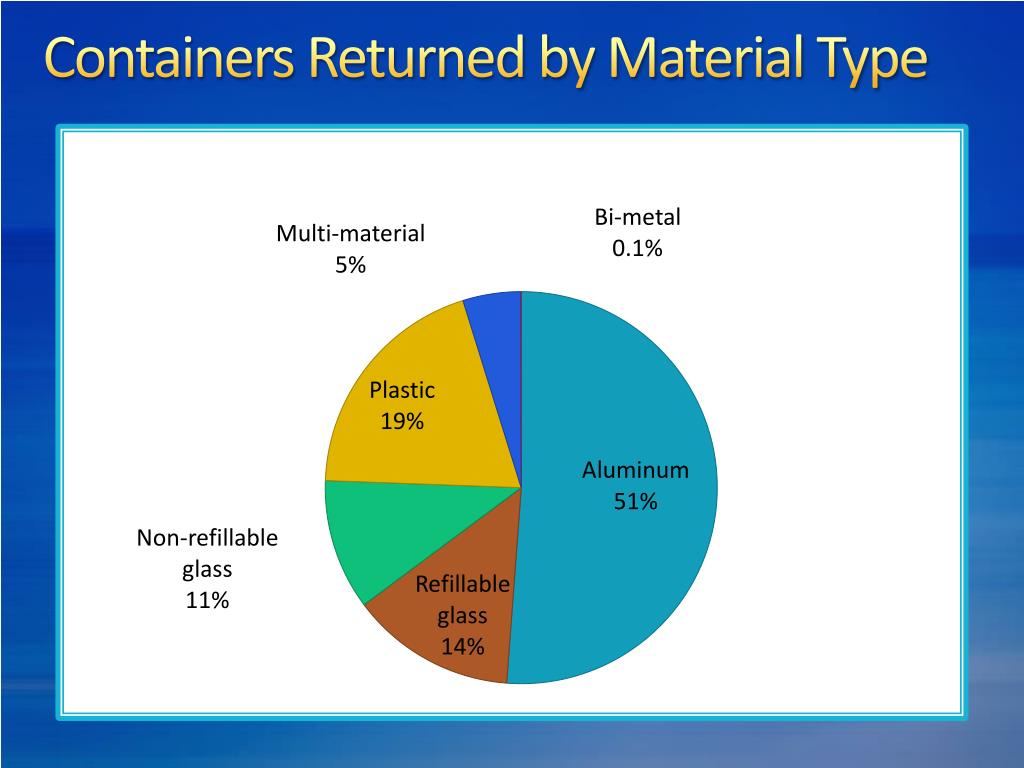 Containers Returned by Material Type

Multi-material
5%

Bi-metal
0.1%

Plastic
19%

Aluminum
51%

Non-refillable
glass
11%

Refillable
glass
14%